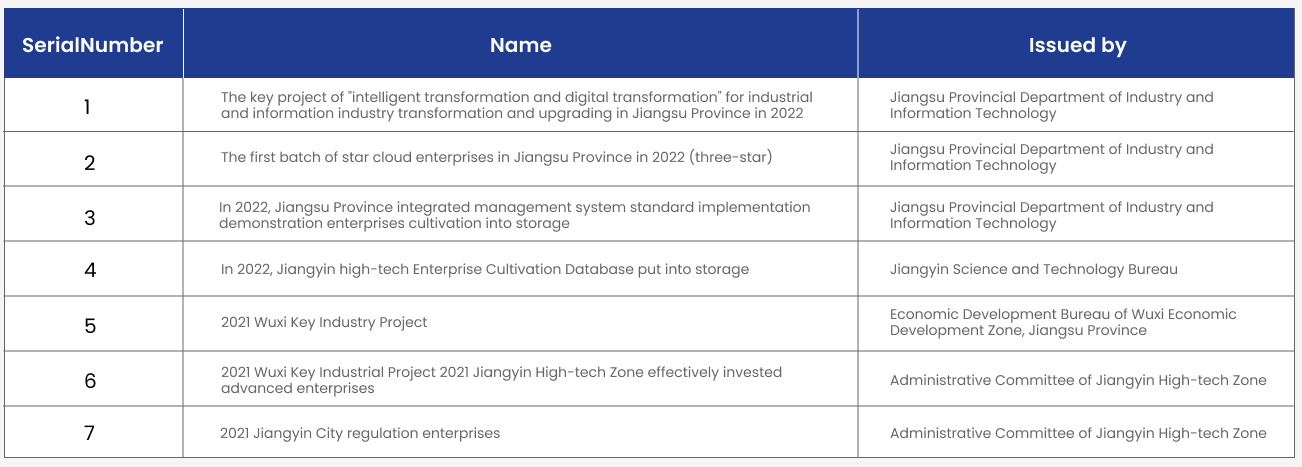 | SerialNumber | Name | Issued by |
|---|---|---|
| 1 | The key project of "intelligent transformation and digital transformation" for industrial and information industry transformation and upgrading in Jiangsu Province in 2022 | Jiangsu Provincial Department of Industry and Information Technology |
| 2 | The first batch of star cloud enterprises in Jiangsu Province in 2022 (three-star) | Jiangsu Provincial Department of Industry and Information Technology |
| 3 | In 2022, Jiangsu Province integrated management system standard implementation demonstration enterprises cultivation into storage | Jiangsu Provincial Department of Industry and Information Technology |
| 4 | In 2022, Jiangyin high-tech Enterprise Cultivation Database put into storage | Jiangyin Science and Technology Bureau |
| 5 | 2021 Wuxi Key Industry Project | Economic Development Bureau of Wuxi Economic Development Zone, Jiangsu Province |
| 6 | 2021 Wuxi Key Industrial Project 2021 Jiangyin High-tech Zone effectively invested advanced enterprises | Administrative Committee of Jiangyin High-tech Zone |
| 7 | 2021 Jiangyin City regulation enterprises | Administrative Committee of Jiangyin High-tech Zone |